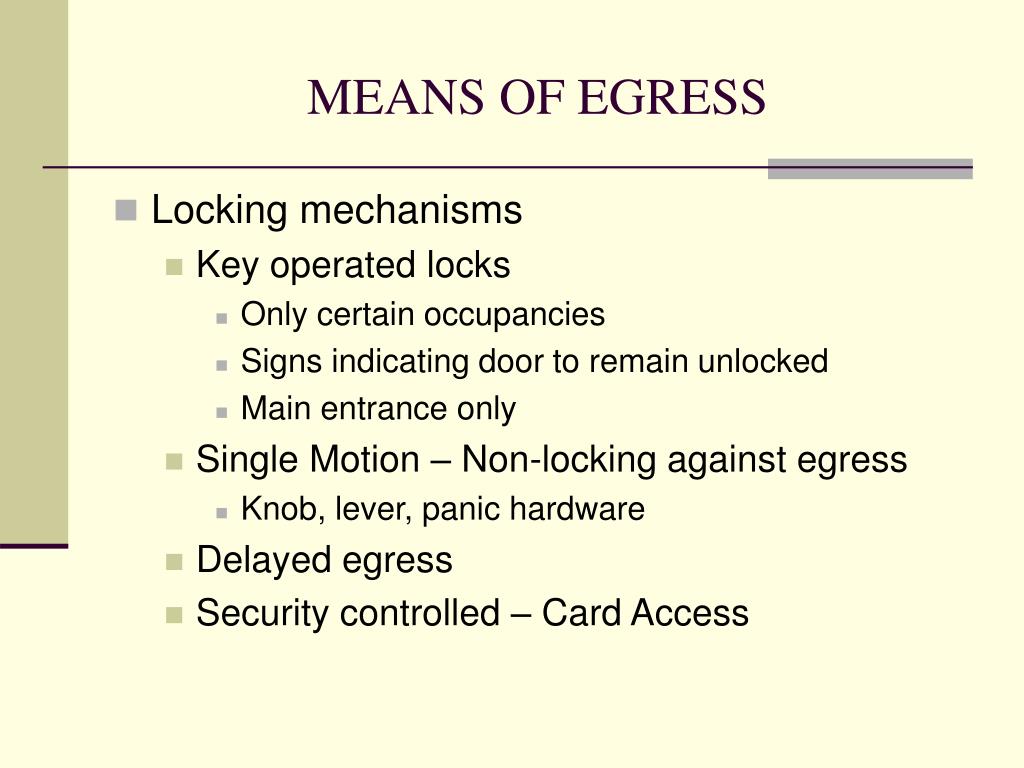 MEANS OF EGRESS

Locking mechanisms
Key operated locks
Only certain occupancies
Signs indicating door to remain unlocked
Main entrance only
Single Motion – Non-locking against egress
Knob, lever, panic hardware
Delayed egress
Security controlled – Card Access